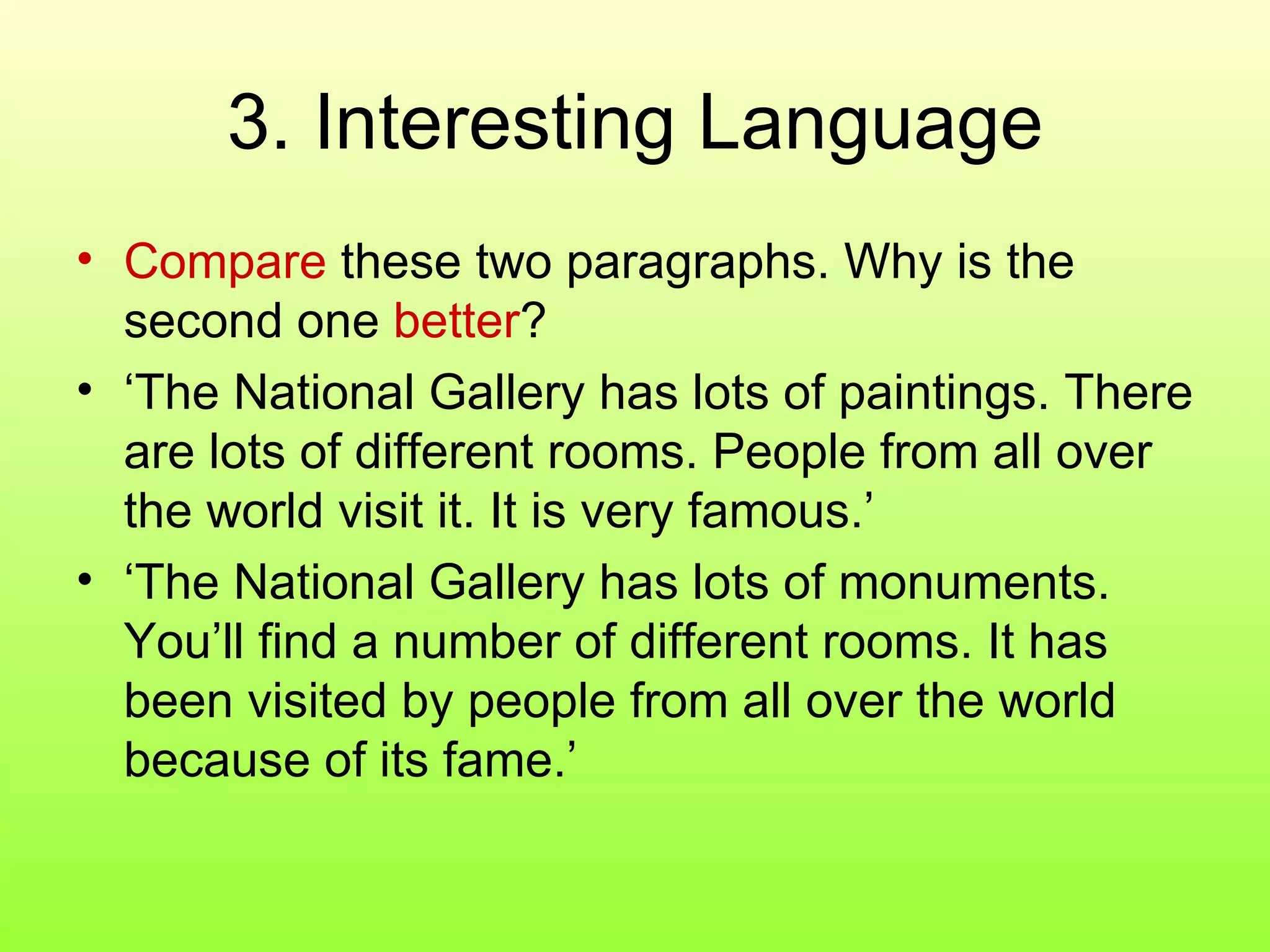 3. Interesting Language

• Compare these two paragraphs. Why is the second one better?

• ‘The National Gallery has lots of paintings. There are lots of different rooms. People from all over the world visit it. It is very famous.’

• ‘The National Gallery has lots of monuments. You’ll find a number of different rooms. It has been visited by people from all over the world because of its fame.’